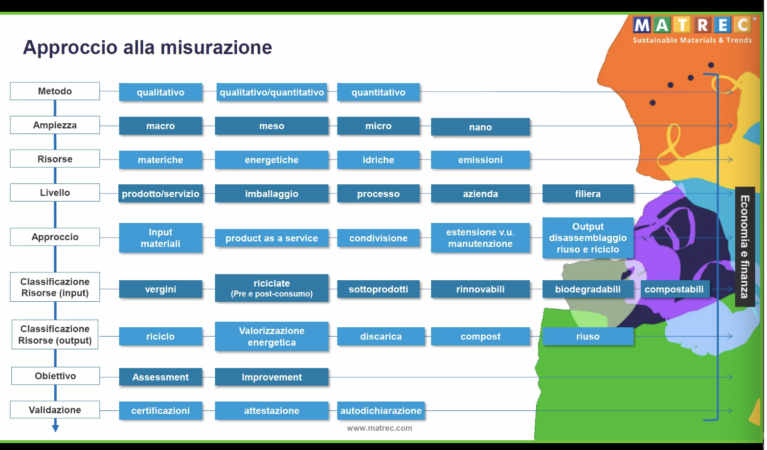 MATREC®
Sustainable Materials & Trends

Approccio alla misurazione

Metodo
qualitativo
qualitativo/quantitativo
quantitativo

Ampiezza
macro
meso
micro
nano

Risorse
materiche
energetiche
idriche
emissioni

Livello
prodotto/servizio
imballaggio
processo
azienda
filiera

Approccio
Input materiali
product as a service
condivisione
estensione v.u. manutenzione
Output disassemblaggio riuso e riciclo

Classificazione Risorse (input)
vergini
riciclate (Pre e post-consumo)
sottoprodotti
rinnovabili
biodegradabili
compostabili

Classificazione Risorse (output)
riciclo
Valorizzazione energetica
discarica
compost
riuso

Obiettivo
Assessment
Improvement

Validazione
certificazioni
attestazione
autodichiarazione

Economia e finanza

www.matrec.com